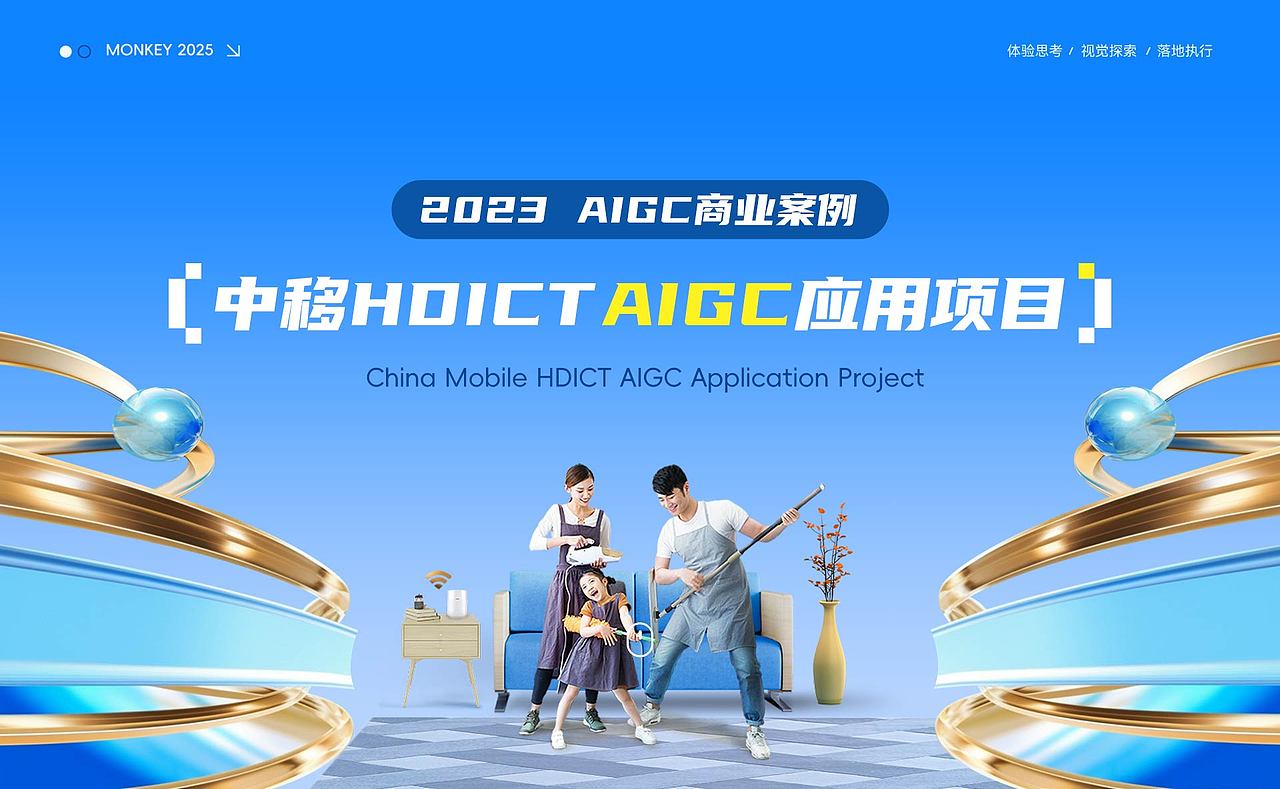 MONKEY 2025

体验思考 / 视觉探索 / 落地执行

2023 AIGC商业案例

中移HDICT AIGC应用项目

China Mobile HDICT AIGC Application Project